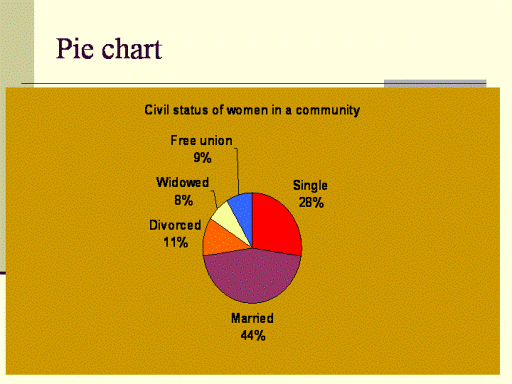 Pie chart

Civil status of women in a community

Free union
9%

Widowed
8%

Divorced
11%

Single
28%

Married
44%